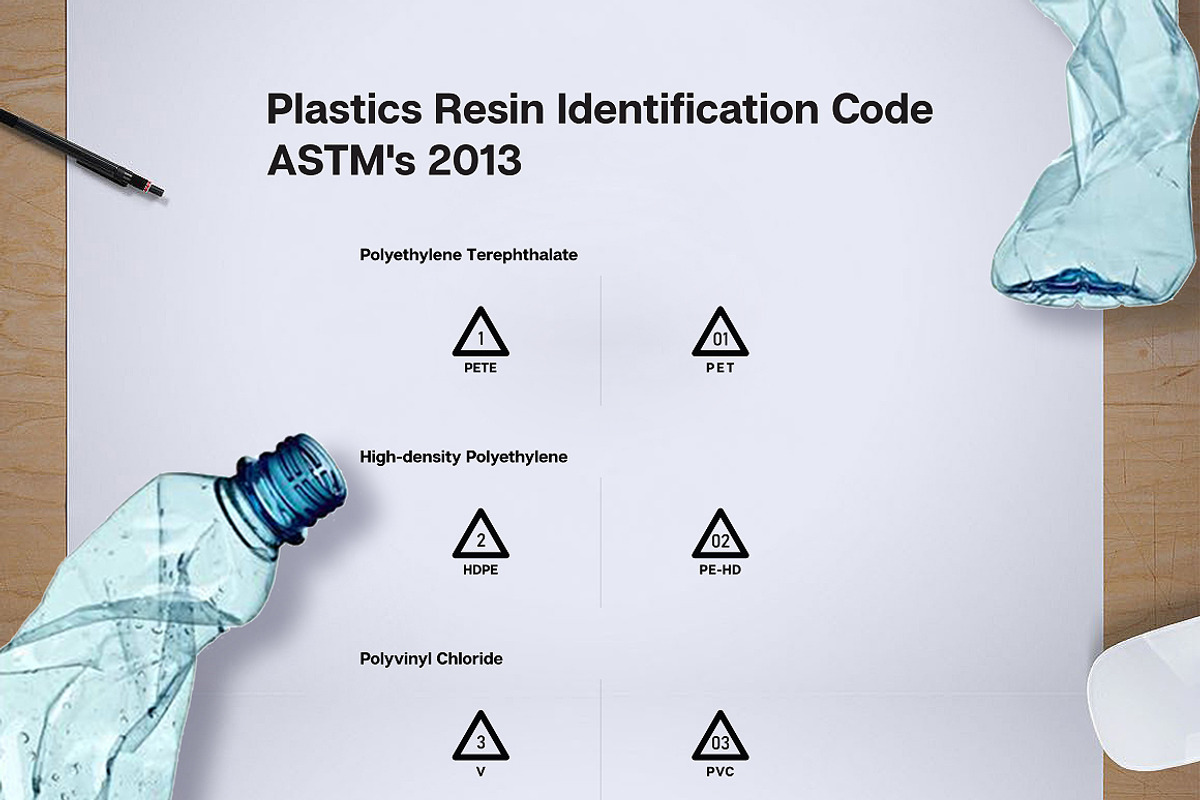 Plastics Resin Identification Code
ASTM's 2013

Polyethylene Terephthalate

1
PETE

01
PET

High-density Polyethylene

2
HDPE

02
PE-HD

Polyvinyl Chloride

3
V

03
PVC